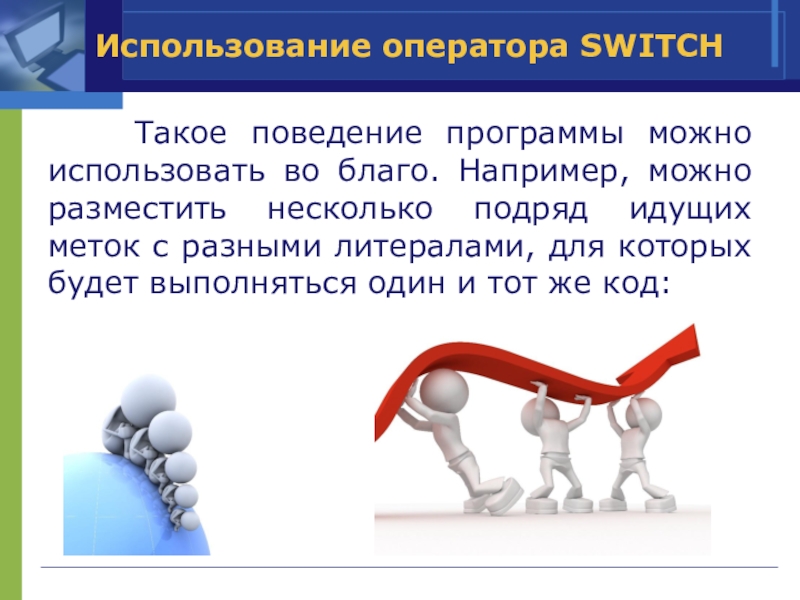 Использование оператора SWITCH

Такое поведение программы можно использовать во благо. Например, можно разместить несколько подряд идущих меток с разными литералами, для которых будет выполняться один и тот же код: